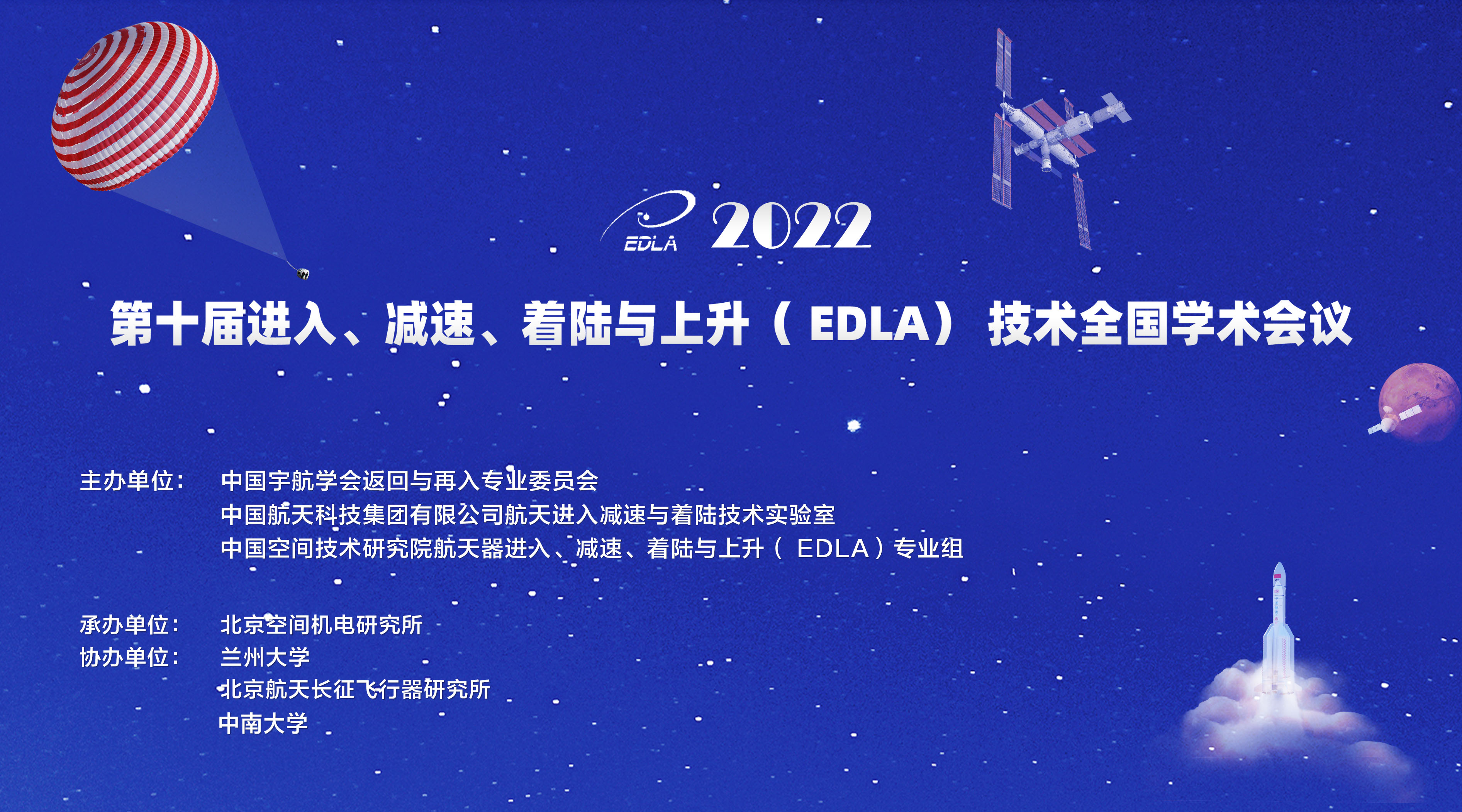 EDLA 2022

第十届进入、减速、着陆与上升（EDLA）技术全国学术会议

主办单位：　中国宇航学会返回与再入专业委员会
中国航天科技集团有限公司航天进入减速与着陆技术实验室
中国空间技术研究院航天器进入、减速、着陆与上升（EDLA）专业组

承办单位：　北京空间机电研究所
协办单位：　兰州大学
北京航天长征飞行器研究所
中南大学